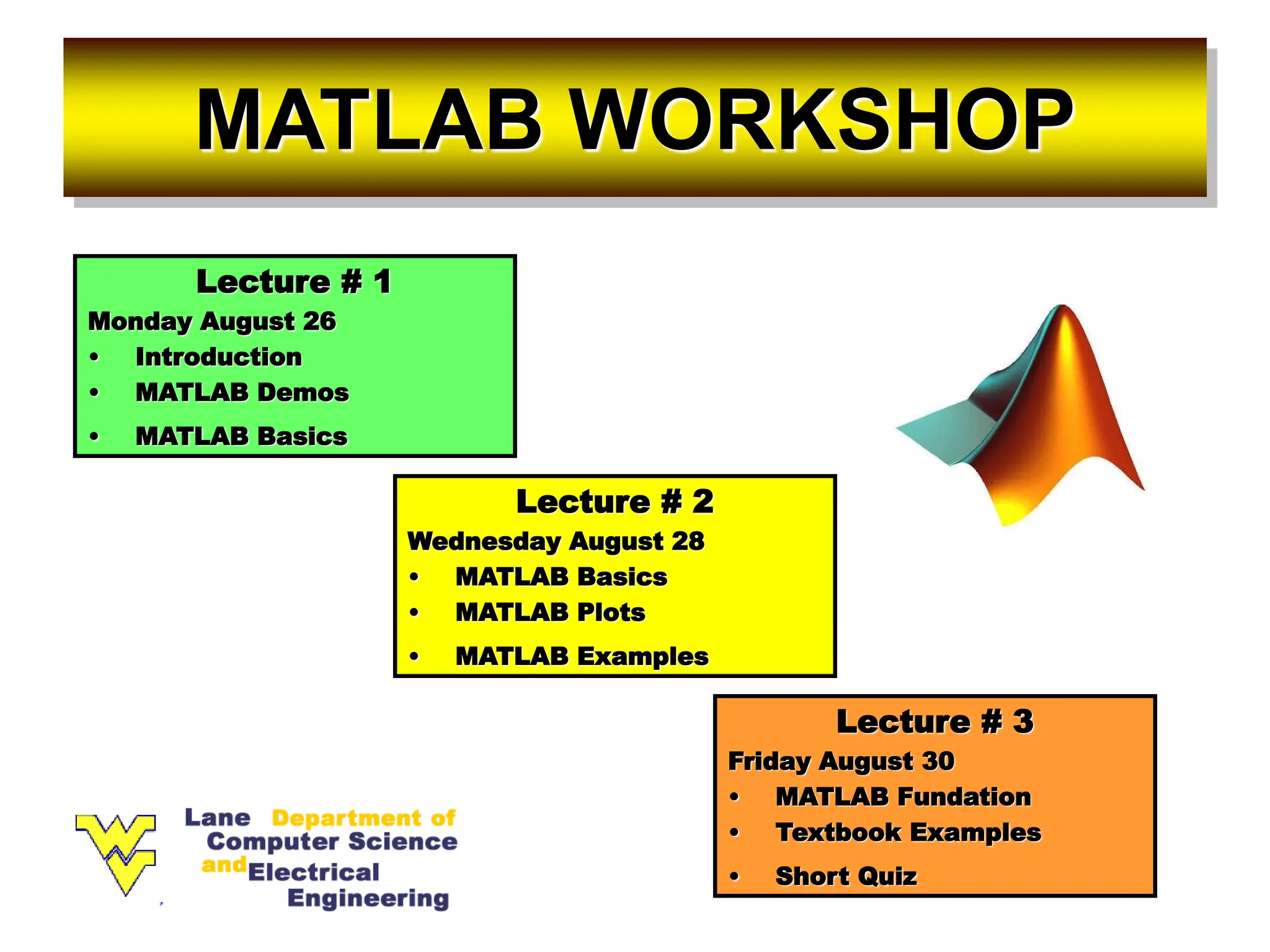 MATLAB WORKSHOP

Lecture # 1
Monday August 26
• Introduction
• MATLAB Demos
• MATLAB Basics

Lecture # 2
Wednesday August 28
• MATLAB Basics
• MATLAB Plots
• MATLAB Examples

Lecture # 3
Friday August 30
• MATLAB Fundation
• Textbook Examples
• Short Quiz

Lane Department of Computer Science and Electrical Engineering